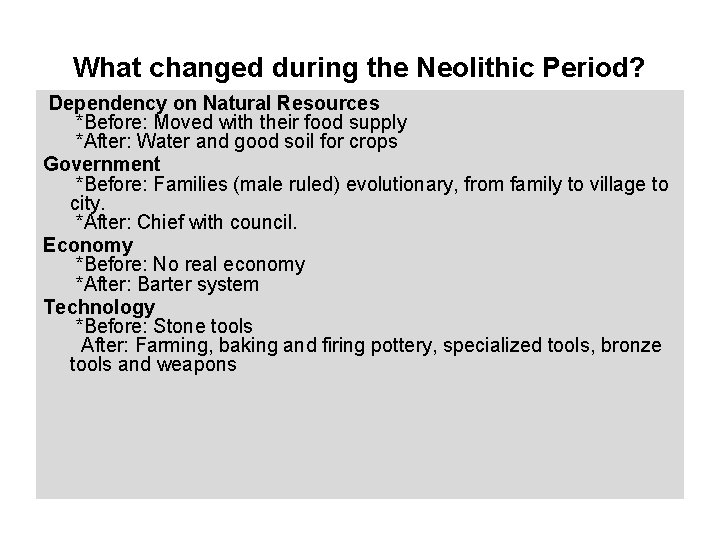 What changed during the Neolithic Period?

Dependency on Natural Resources
*Before: Moved with their food supply
*After: Water and good soil for crops

Government
*Before: Families (male ruled) evolutionary, from family to village to city.
*After: Chief with council.

Economy
*Before: No real economy
*After: Barter system

Technology
*Before: Stone tools
After: Farming, baking and firing pottery, specialized tools, bronze tools and weapons